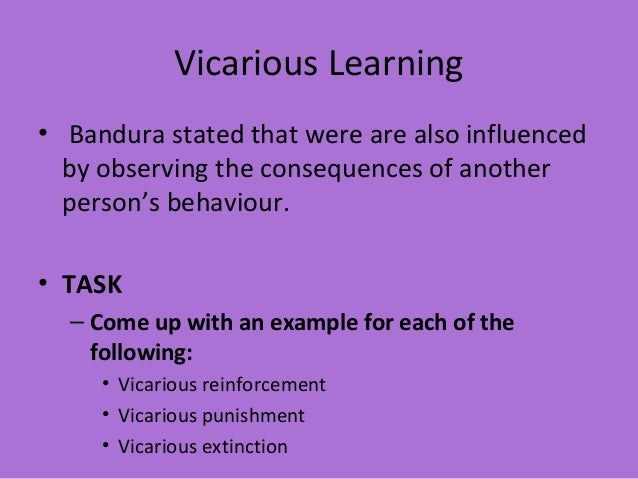 Vicarious Learning

• Bandura stated that were are also influenced by observing the consequences of another person's behaviour.

• TASK
– Come up with an example for each of the following:
• Vicarious reinforcement
• Vicarious punishment
• Vicarious extinction